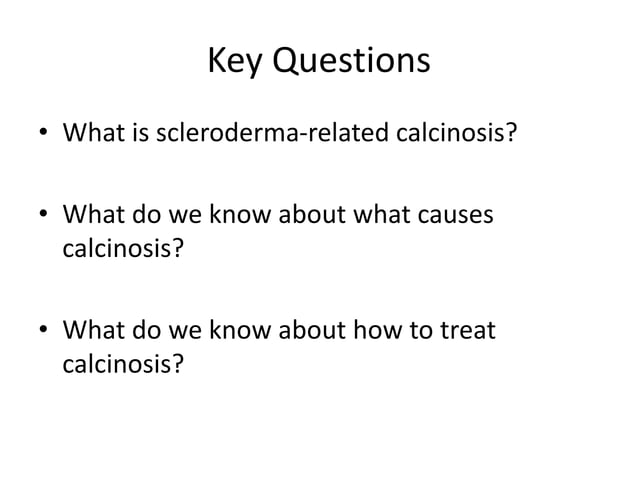 Key Questions

• What is scleroderma-related calcinosis?

• What do we know about what causes calcinosis?

• What do we know about how to treat calcinosis?